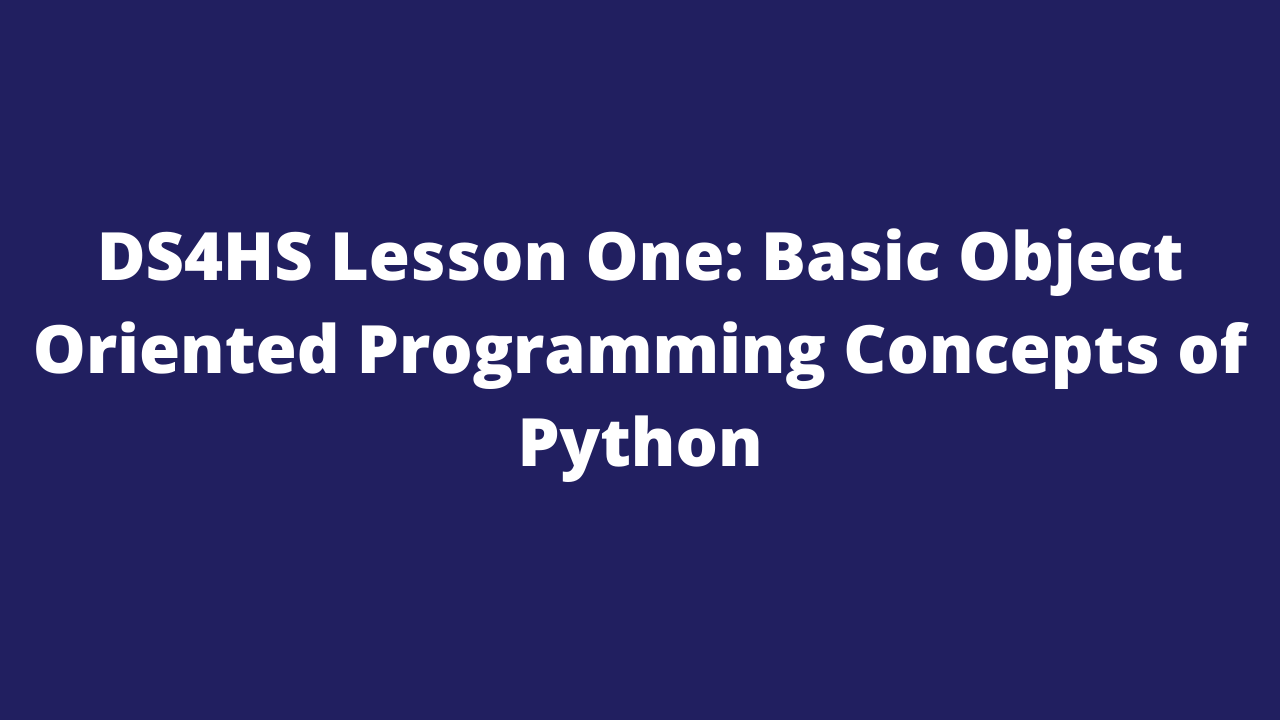 DS4HS Lesson One: Basic Object Oriented Programming Concepts of Python